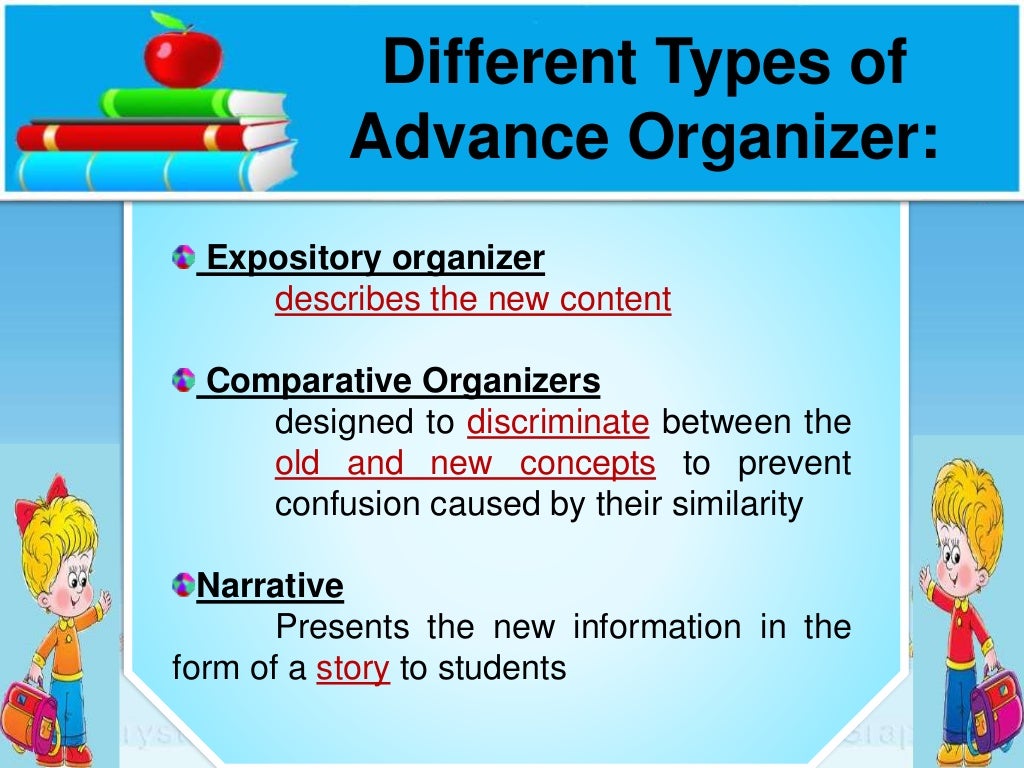 Different Types of Advance Organizer:

Expository organizer
describes the new content

Comparative Organizers
designed to discriminate between the old and new concepts to prevent confusion caused by their similarity

Narrative
Presents the new information in the form of a story to students